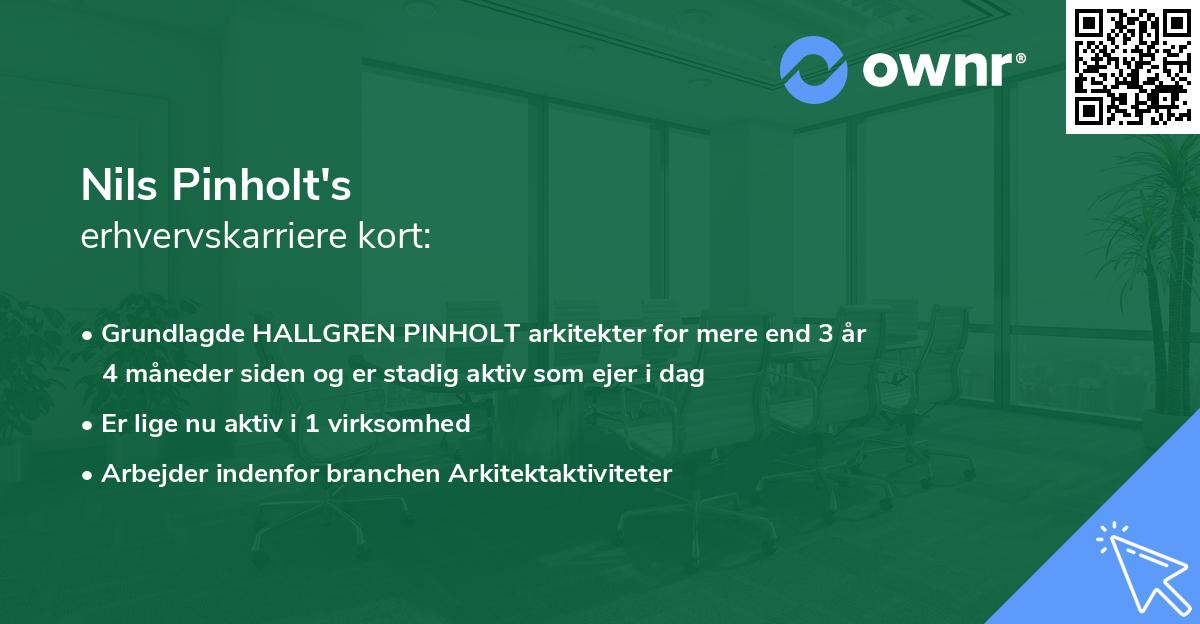 ownr®

Nils Pinholt's
erhvervskarriere kort:

• Grundlagde HALLGREN PINHOLT arkitekter for mere end 3 år 4 måneder siden og er stadig aktiv som ejer i dag

• Er lige nu aktiv i 1 virksomhed

• Arbejder indenfor branchen Arkitektaktiviteter